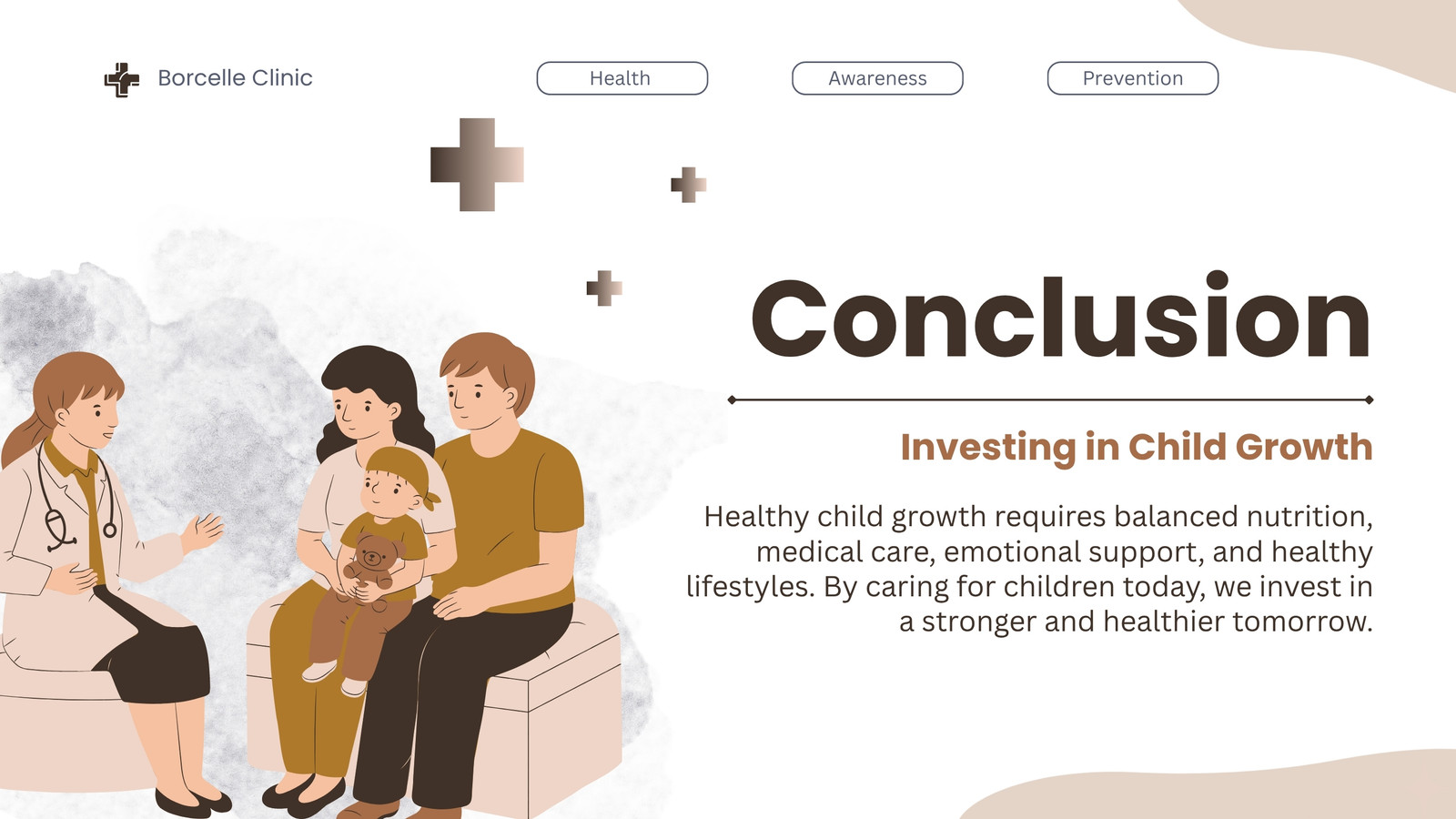 Borcelle Clinic

Health

Awareness

Prevention

Conclusion

Investing in Child Growth

Healthy child growth requires balanced nutrition, medical care, emotional support, and healthy lifestyles. By caring for children today, we invest in a stronger and healthier tomorrow.